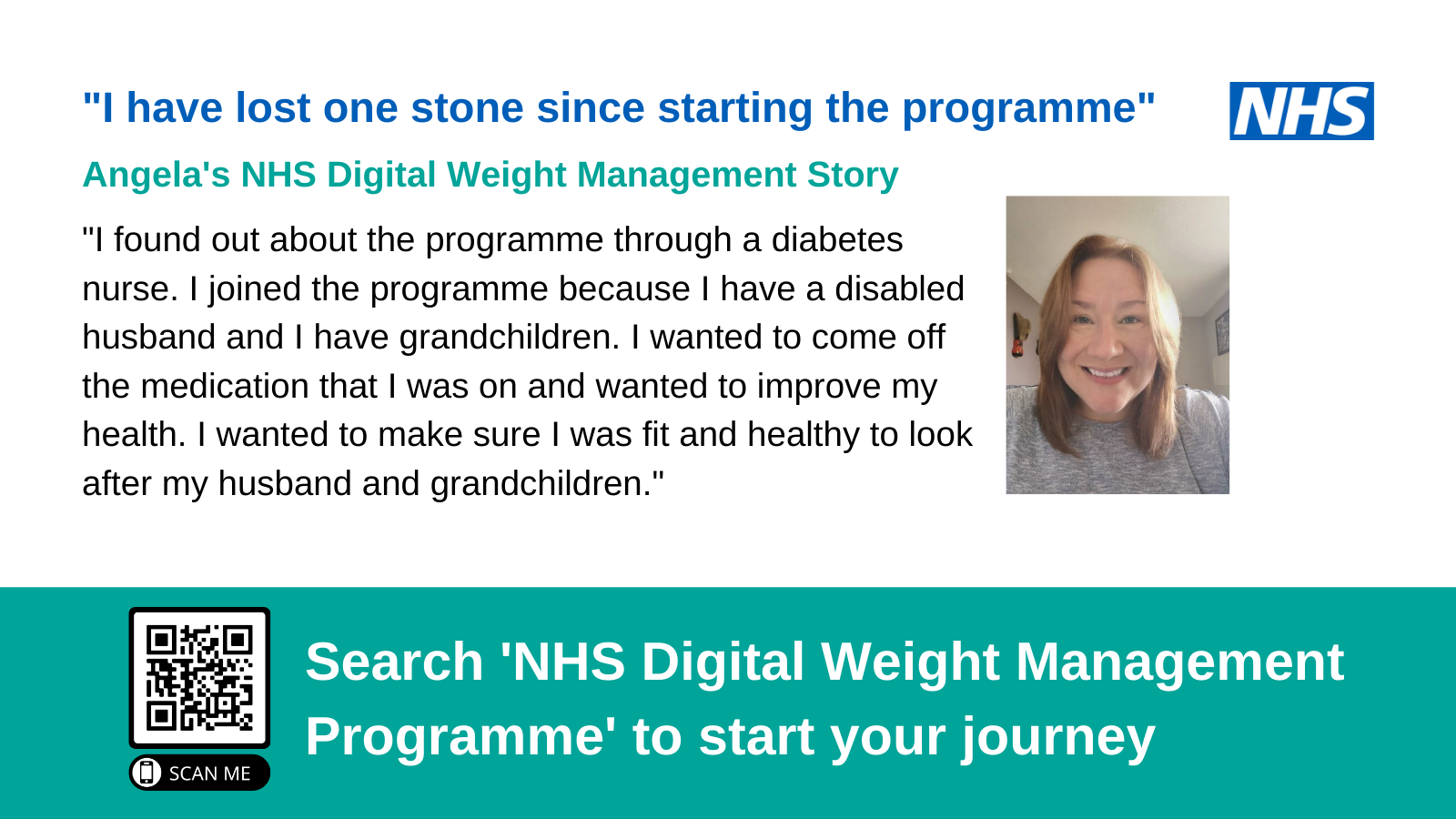 "I have lost one stone since starting the programme"

NHS

Angela's NHS Digital Weight Management Story

"I found out about the programme through a diabetes nurse. I joined the programme because I have a disabled husband and I have grandchildren. I wanted to come off the medication that I was on and wanted to improve my health. I wanted to make sure I was fit and healthy to look after my husband and grandchildren."

SCAN ME

Search 'NHS Digital Weight Management Programme' to start your journey